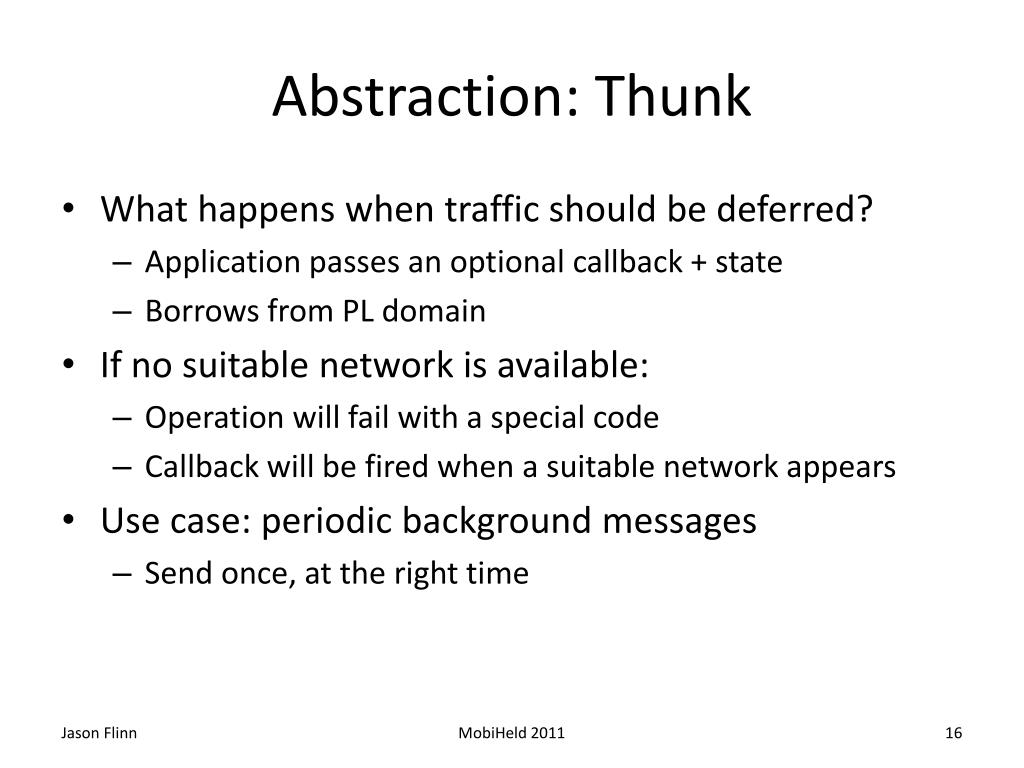 Abstraction: Thunk

• What happens when traffic should be deferred?
– Application passes an optional callback + state
– Borrows from PL domain
• If no suitable network is available:
– Operation will fail with a special code
– Callback will be fired when a suitable network appears
• Use case: periodic background messages
– Send once, at the right time

Jason Flinn
MobiHeld 2011
16